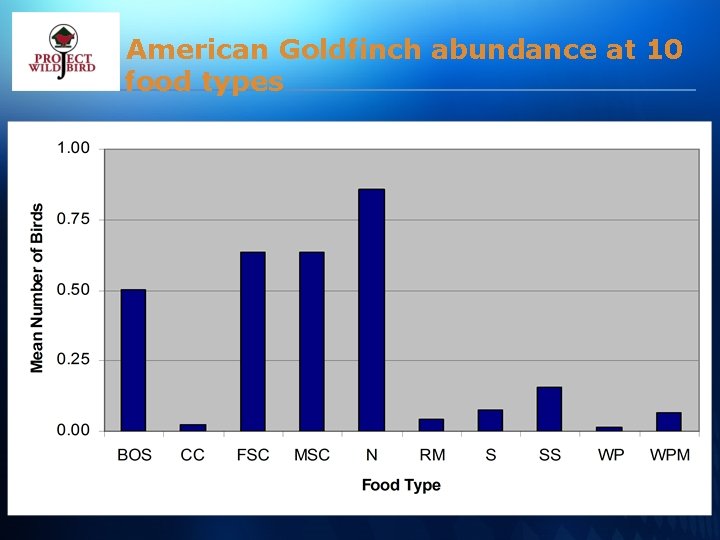 PROJECT WILDBIRD

American Goldfinch abundance at 10 food types

Mean Number of Birds

1.00
0.75
0.50
0.25
0.00

BOS CC FSC MSC N RM S SS WP WPM

Food Type